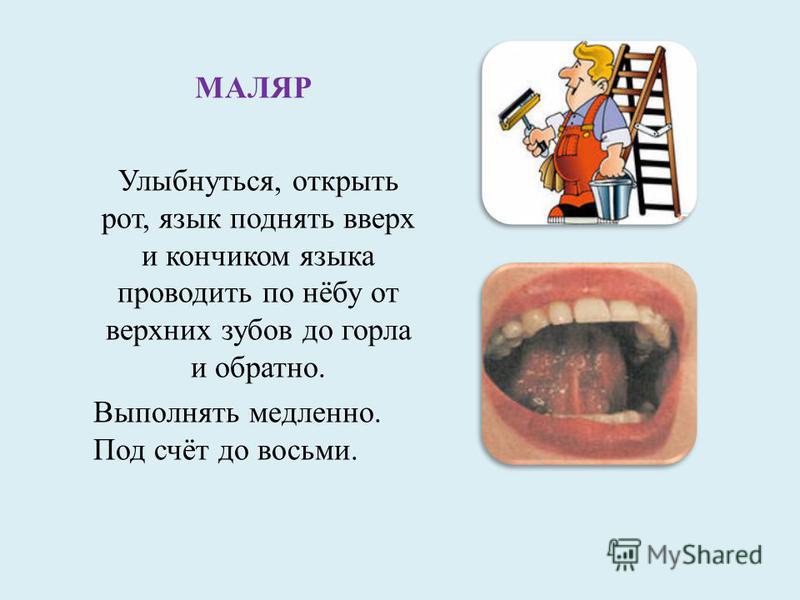 МАЛЯР

Улыбнуться, открыть рот, язык поднять вверх и кончиком языка проводить по нёбу от верхних зубов до горла и обратно.

Выполнять медленно. Под счёт до восьми.

MyShared